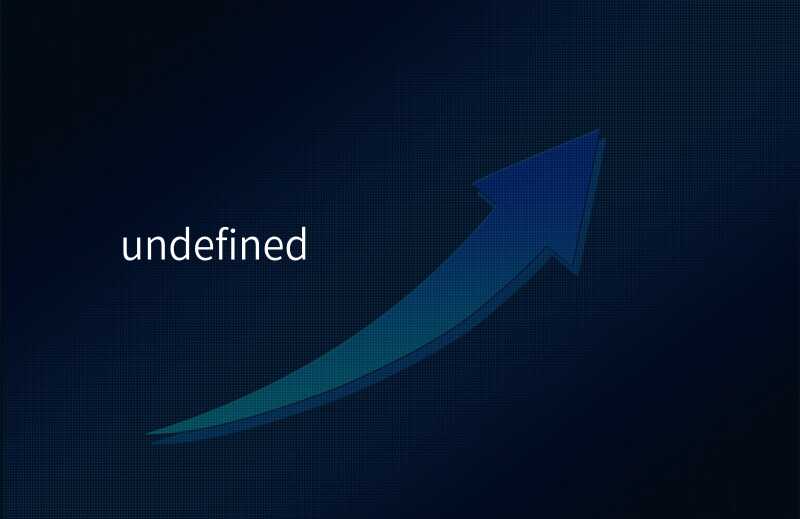 undefined